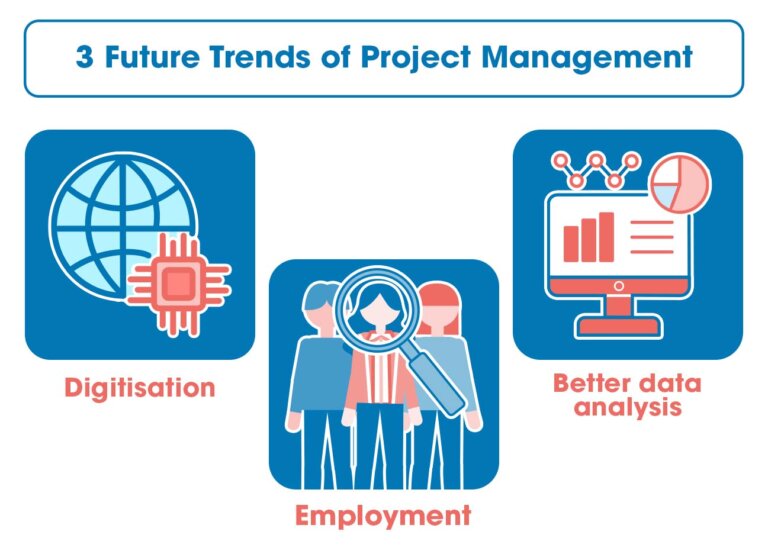 3 Future Trends of Project Management

Digitisation

Employment

Better data analysis